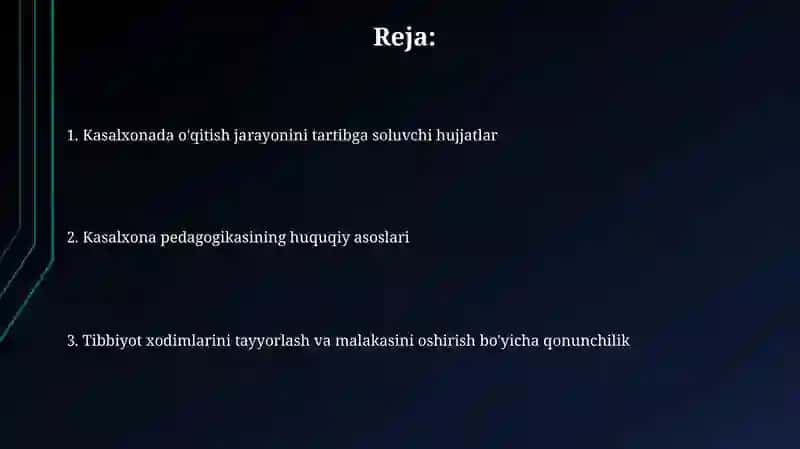 Reja:

1. Kasalxonada o'qitish jarayonini tartibga soluvchi hujjatlar

2. Kasalxona pedagogikasining huquqiy asoslari

3. Tibbiyot xodimlarini tayyorlash va malakasini oshirish bo'yicha qonunchilik